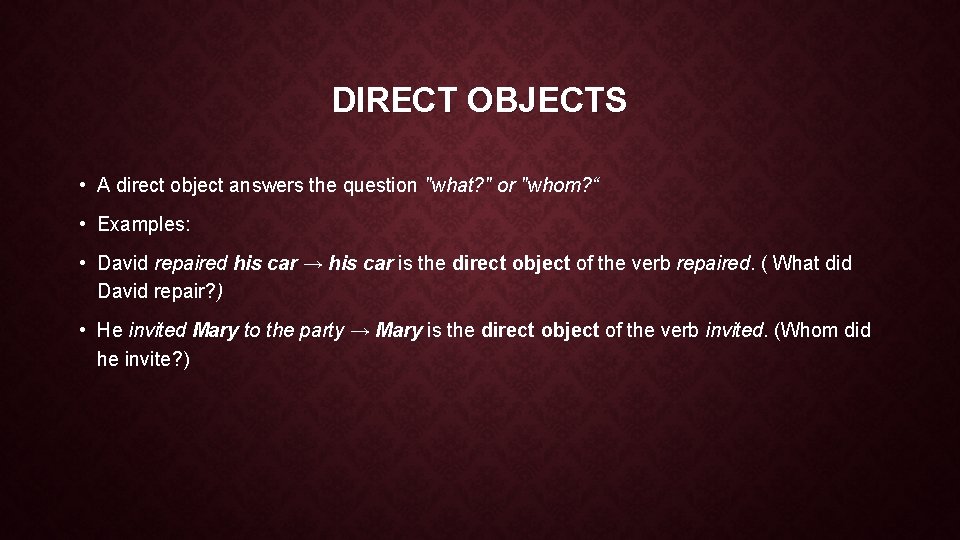 DIRECT OBJECTS

• A direct object answers the question "what?" or "whom?“

• Examples:

• David repaired his car → his car is the direct object of the verb repaired. ( What did David repair?)

• He invited Mary to the party → Mary is the direct object of the verb invited. (Whom did he invite?)